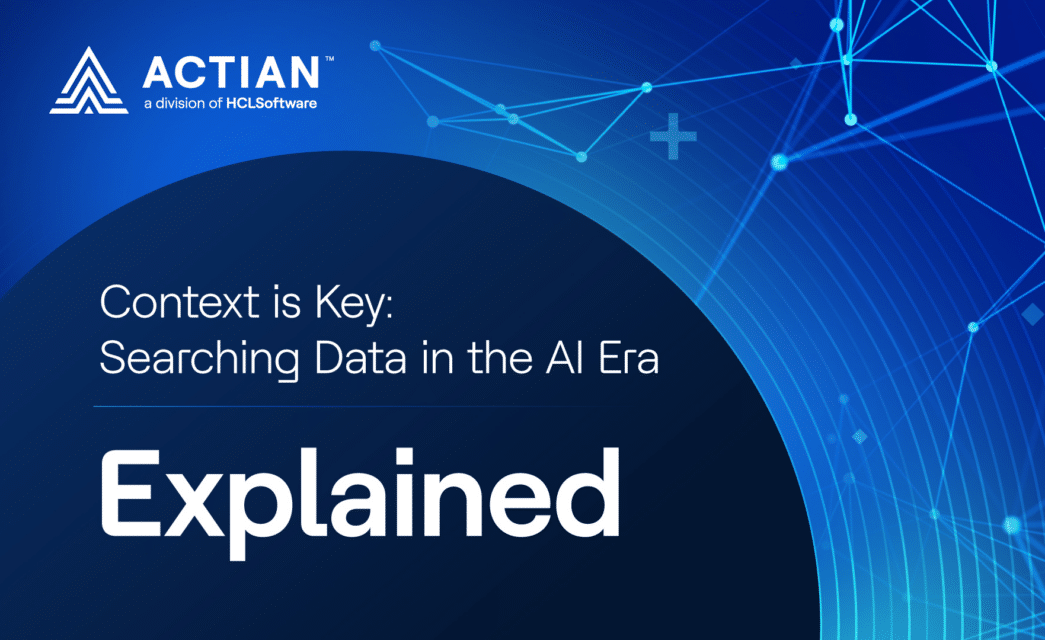 ACTIAN™
a division of HCLSoftware

Context is Key:
Searching Data in the AI Era

Explained